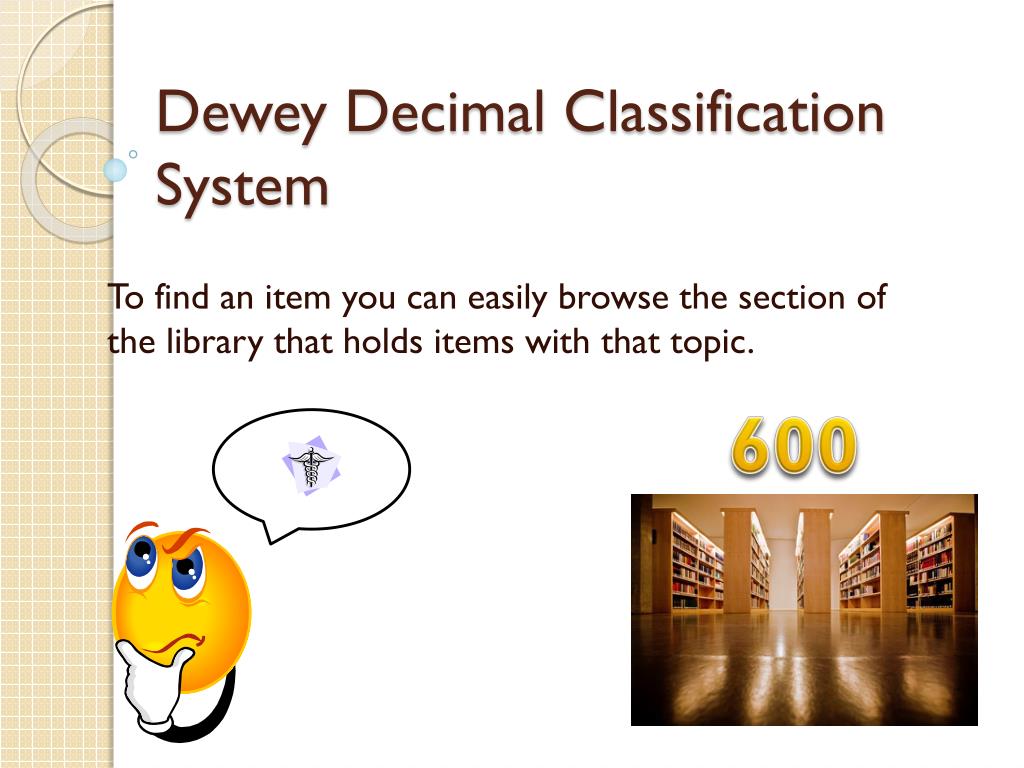 Dewey Decimal Classification System

To find an item you can easily browse the section of the library that holds items with that topic.

600